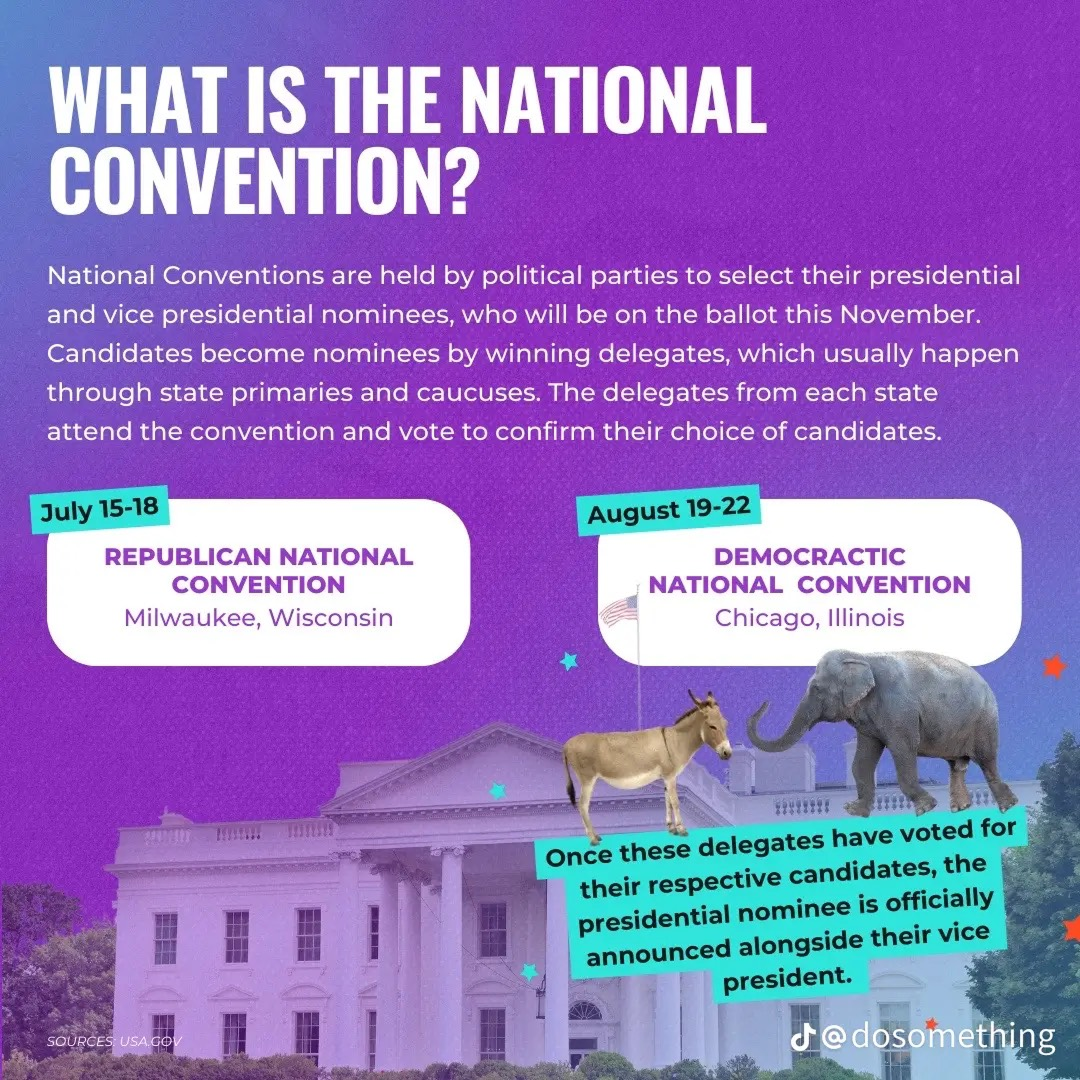 WHAT IS THE NATIONAL CONVENTION?

National Conventions are held by political parties to select their presidential and vice presidential nominees, who will be on the ballot this November. Candidates become nominees by winning delegates, which usually happen through state primaries and caucuses. The delegates from each state attend the convention and vote to confirm their choice of candidates.

July 15-18

REPUBLICAN NATIONAL CONVENTION
Milwaukee, Wisconsin

August 19-22

DEMOCRACTIC NATIONAL CONVENTION
Chicago, Illinois

Once these delegates have voted for their respective candidates, the presidential nominee is officially announced alongside their vice president.

SOURCES: USA.GOV

@dosomething